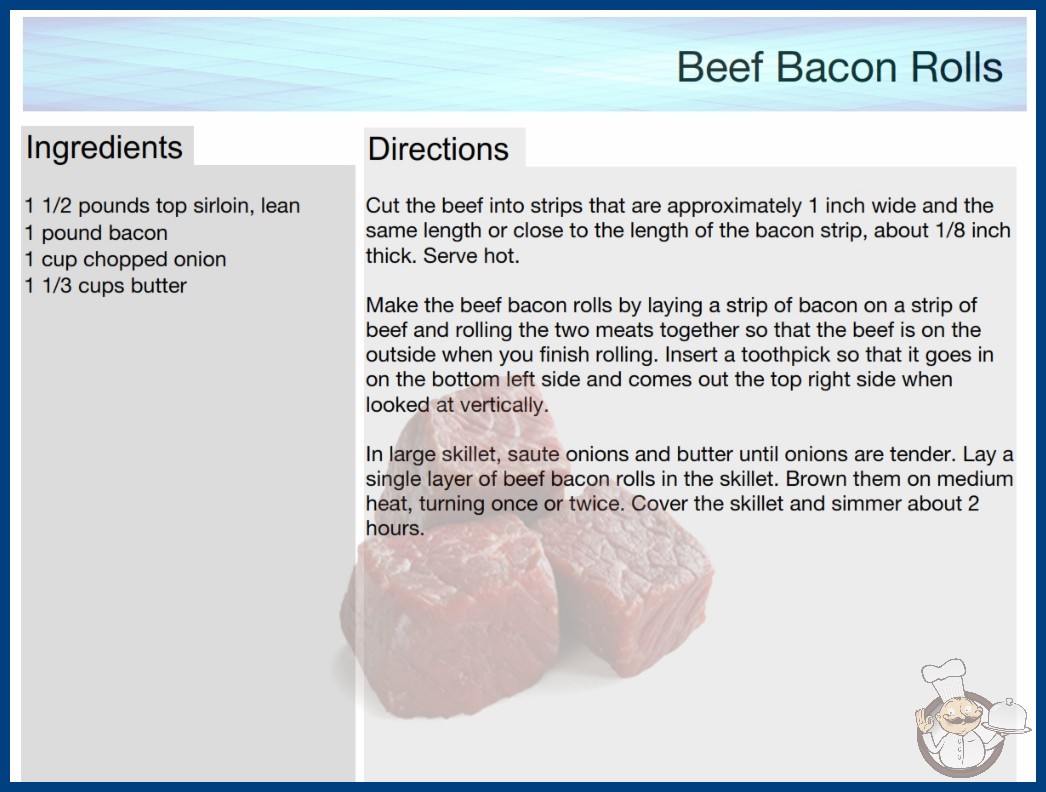 Beef Bacon Rolls

Ingredients

1 1/2 pounds top sirloin, lean
1 pound bacon
1 cup chopped onion
1 1/3 cups butter

Directions

Cut the beef into strips that are approximately 1 inch wide and the same length or close to the length of the bacon strip, about 1/8 inch thick. Serve hot.

Make the beef bacon rolls by laying a strip of bacon on a strip of beef and rolling the two meats together so that the beef is on the outside when you finish rolling. Insert a toothpick so that it goes in on the bottom left side and comes out the top right side when looked at vertically.

In large skillet, saute onions and butter until onions are tender. Lay a single layer of beef bacon rolls in the skillet. Brown them on medium heat, turning once or twice. Cover the skillet and simmer about 2 hours.